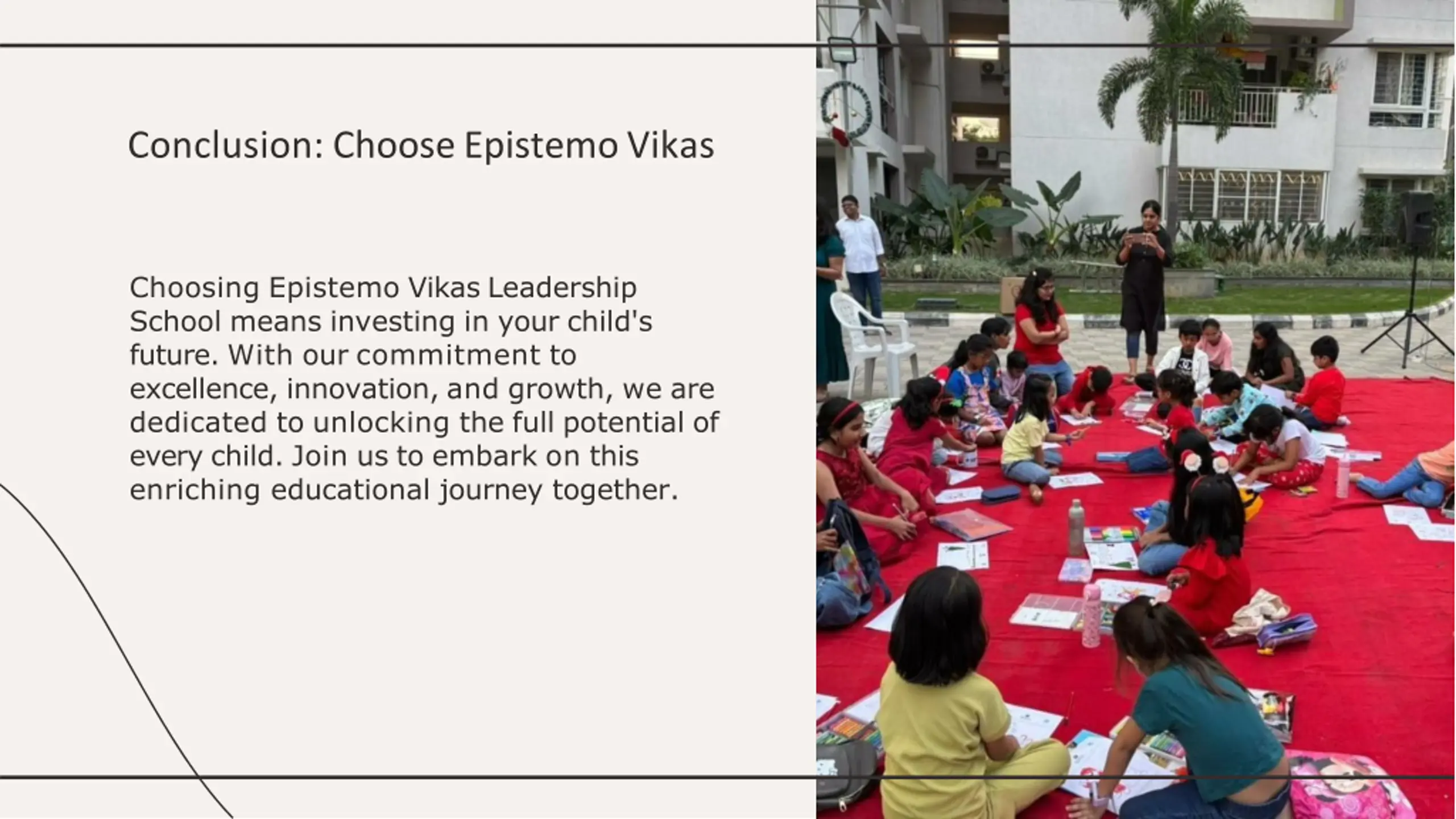 Conclusion: Choose Epistemo Vikas

Choosing Epistemo Vikas Leadership School means investing in your child's future. With our commitment to excellence, innovation, and growth, we are dedicated to unlocking the full potential of every child. Join us to embark on this enriching educational journey together.